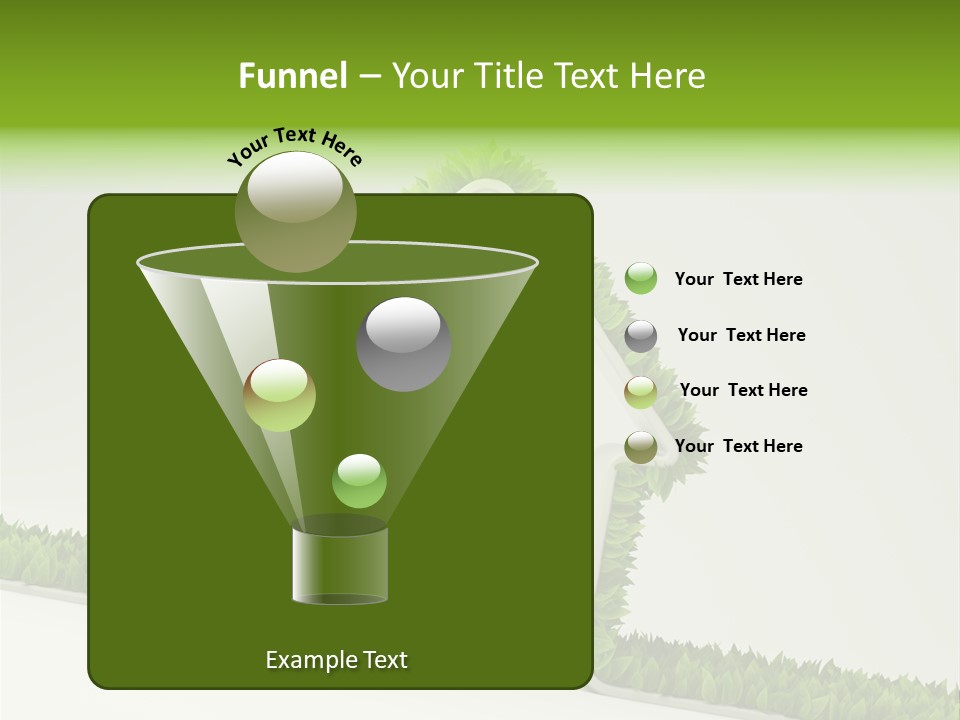 Funnel – Your Title Text Here

Your Text Here

Your Text Here

Your Text Here

Your Text Here

Your Text Here

Example Text